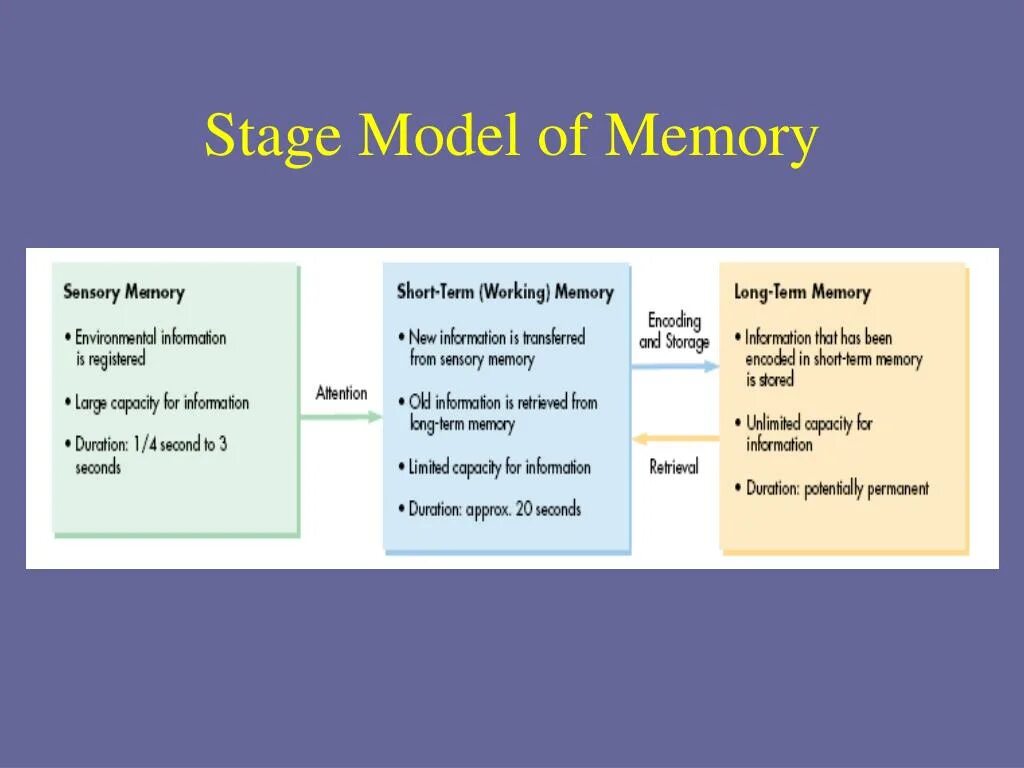 Stage Model of Memory

Sensory Memory

• Environmental information is registered

• Large capacity for information

• Duration: 1/4 second to 3 seconds

Attention

Short-Term (Working) Memory

• New information is transferred from sensory memory

• Old information is retrieved from long-term memory

• Limited capacity for information

• Duration: approx. 20 seconds

Encoding and Storage

Retrieval

Long-Term Memory

• Information that has been encoded in short-term memory is stored

• Unlimited capacity for information

• Duration: potentially permanent